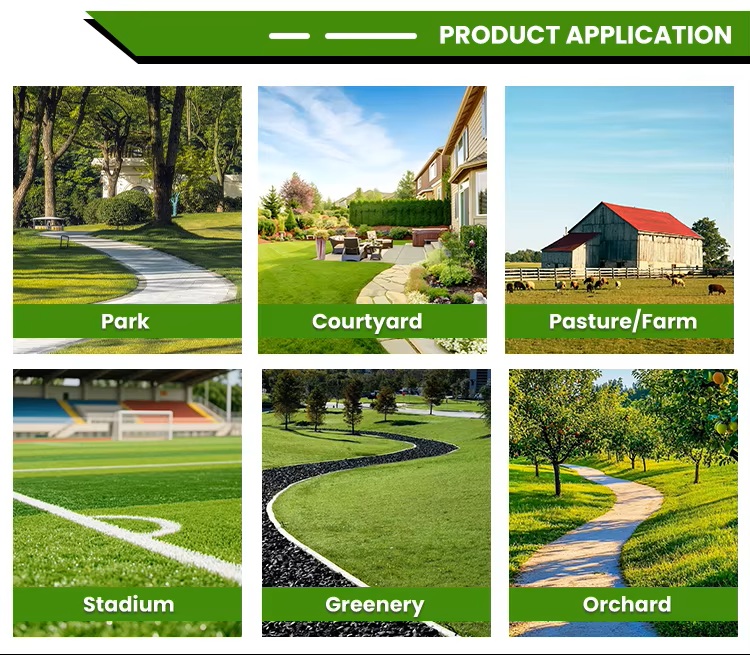 PRODUCT APPLICATION

Park

Courtyard

Pasture/Farm

Stadium

Greenery

Orchard